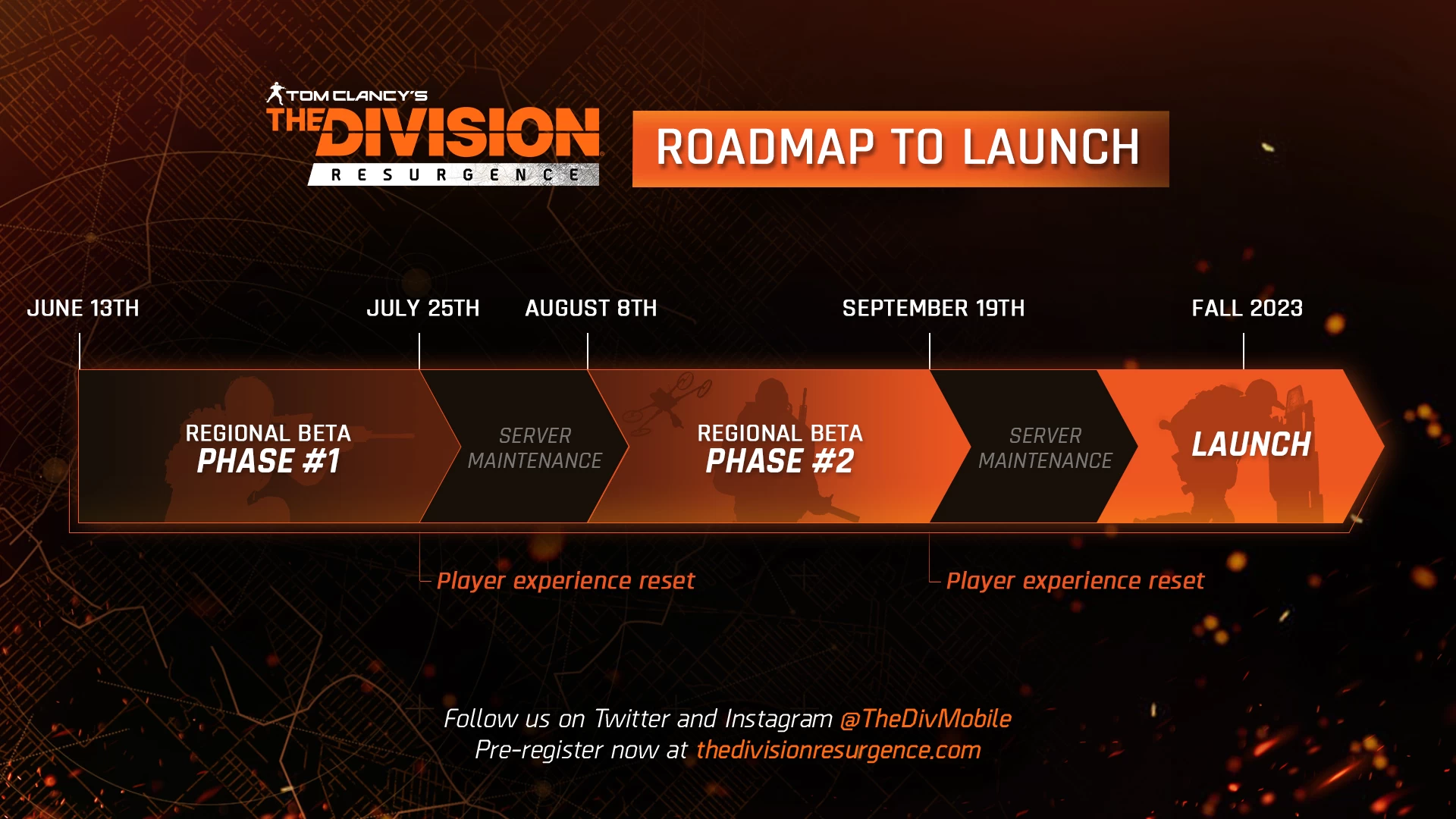 TOM CLANCY'S
THE DIVISION
RESURGENCE

ROADMAP TO LAUNCH

JUNE 13TH

JULY 25TH

AUGUST 8TH

SEPTEMBER 19TH

FALL 2023

REGIONAL BETA
PHASE #1

SERVER
MAINTENANCE

REGIONAL BETA
PHASE #2

SERVER
MAINTENANCE

LAUNCH

Player experience reset

Player experience reset

Follow us on Twitter and Instagram @TheDivMobile
Pre-register now at thedivisionresurgence.com